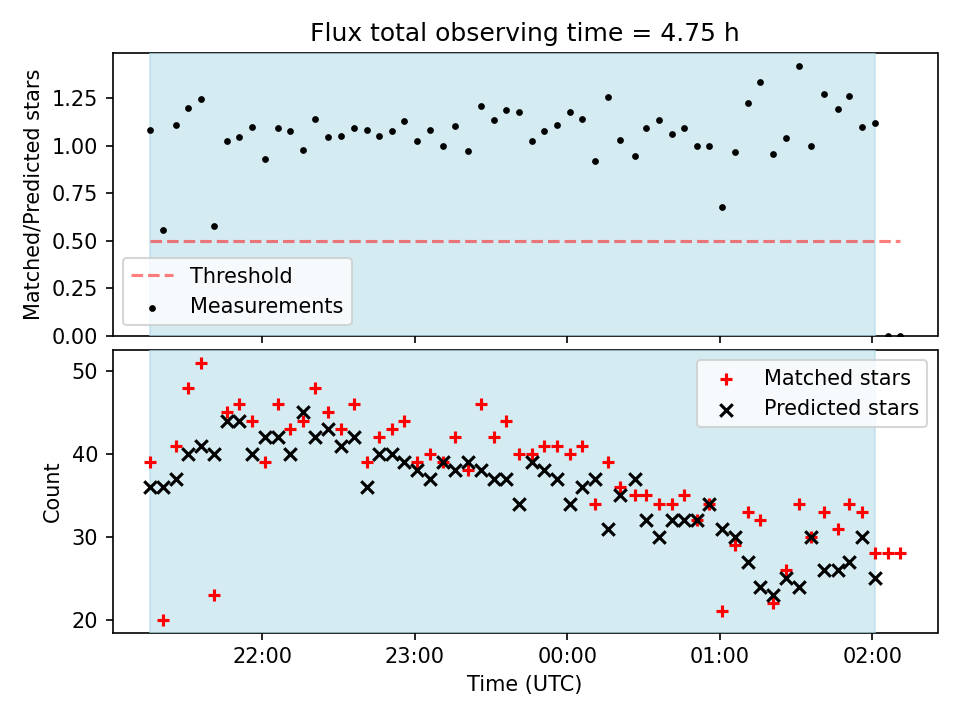 Flux total observing time = 4.75 h

Matched/Predicted stars

1.25
1.00
0.75
0.50
0.25
0.00

Threshold
Measurements

Count

50
40
30
20

Matched stars
Predicted stars

22:00
23:00
00:00
01:00
02:00

Time (UTC)